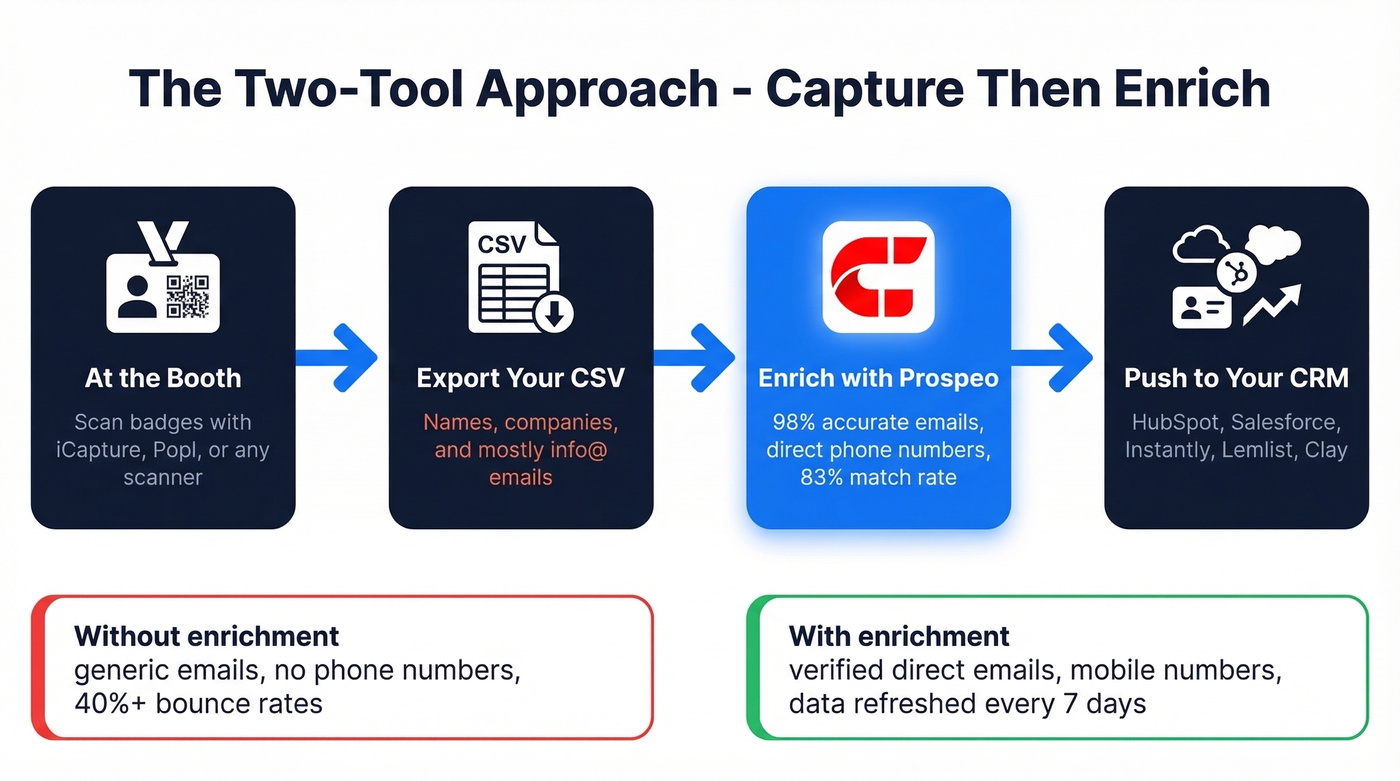 The Two-Tool Approach - Capture Then Enrich

At the Booth

Scan badges with iCapture, Popl, or any scanner

CSV

Export Your CSV

Names, companies, and mostly info@ emails

Enrich with Prospeo

98% accurate emails, direct phone numbers, 83% match rate

Push to Your CRM

HubSpot, Salesforce, Instantly, Lemlist, Clay

Without enrichment
generic emails, no phone numbers, 40%+ bounce rates

With enrichment
verified direct emails, mobile numbers, data refreshed every 7 days